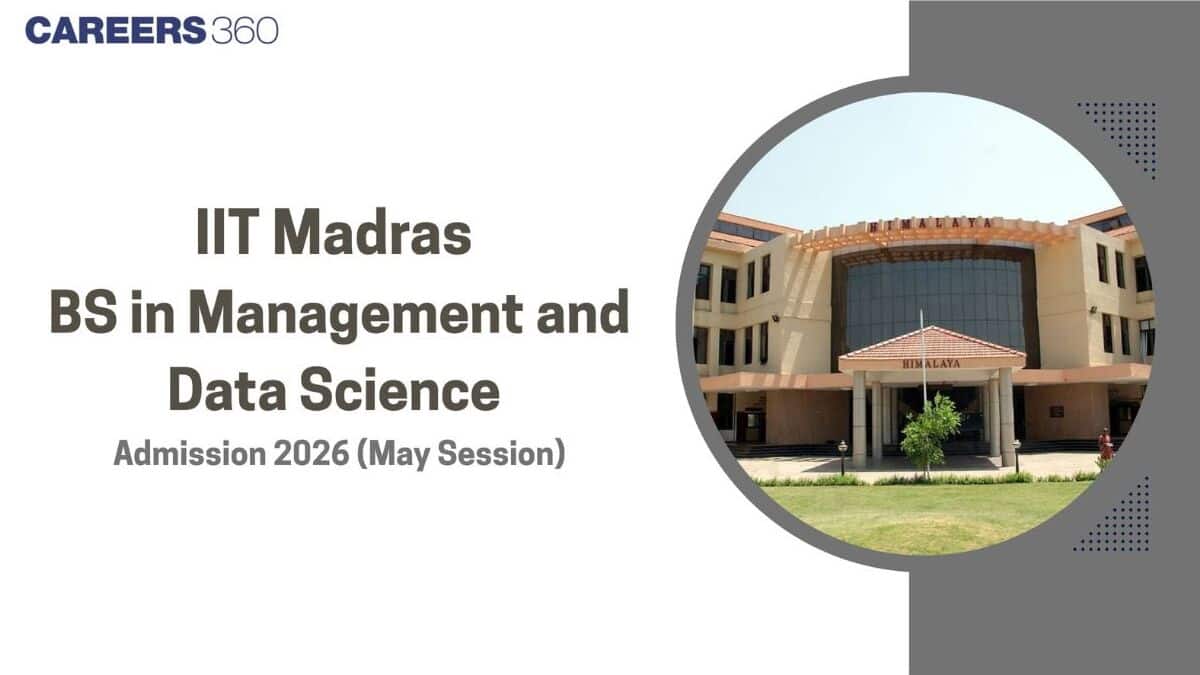 CAREERS360

IIT Madras
BS in Management and Data Science
Admission 2026 (May Session)

HIMALAYA

HIMALAYA